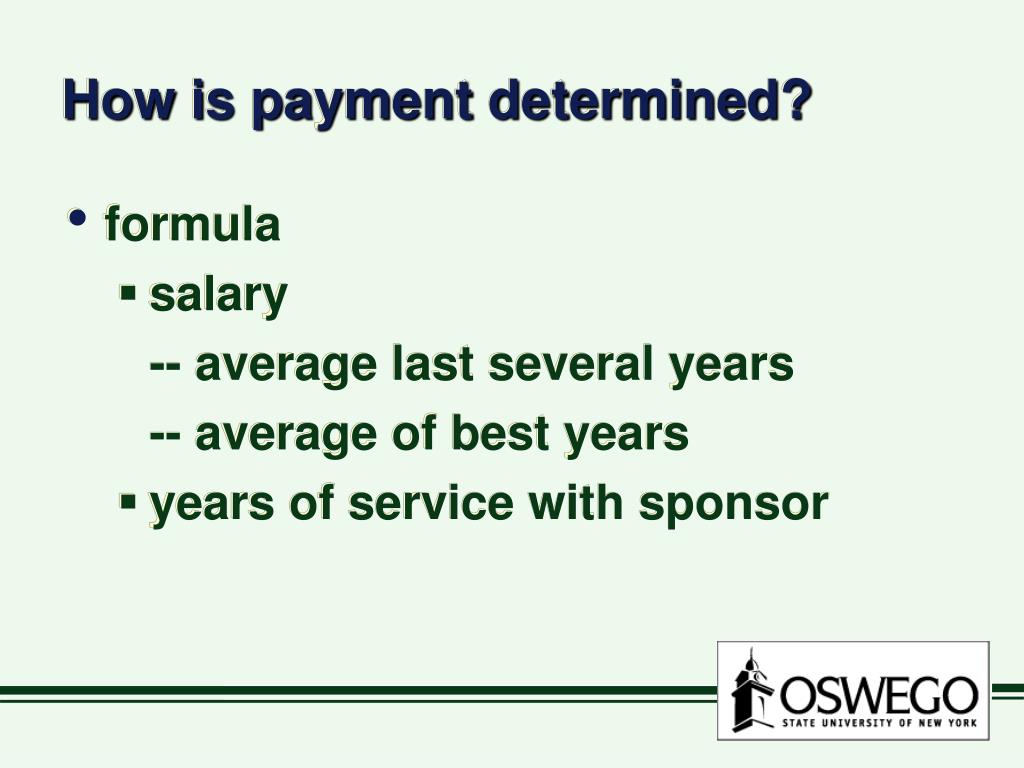 How is payment determined?

• formula
▪ salary
-- average last several years
-- average of best years
▪ years of service with sponsor

OSWEGO
STATE UNIVERSITY OF NEW YORK